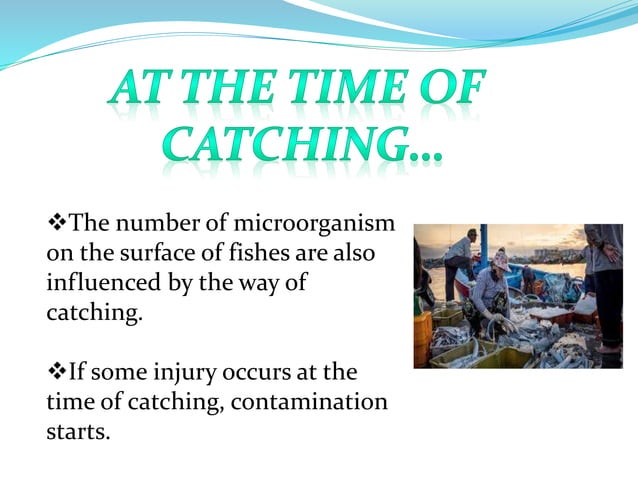 AT THE TIME OF CATCHING…

❖The number of microorganism on the surface of fishes are also influenced by the way of catching.

❖If some injury occurs at the time of catching, contamination starts.